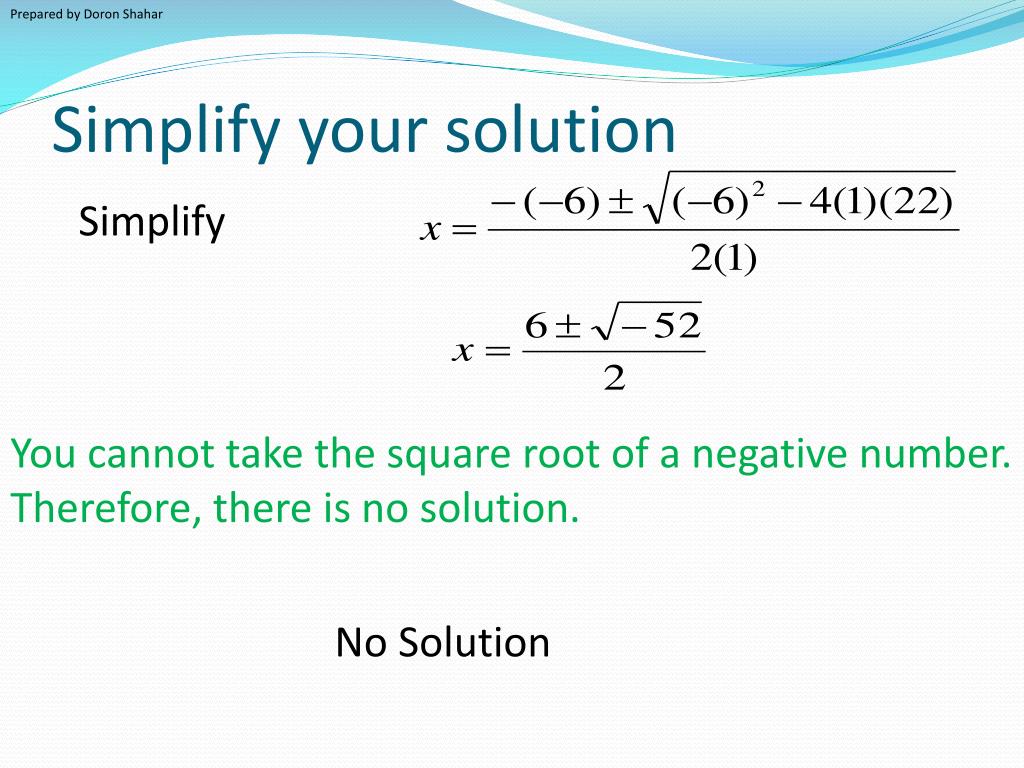 Prepared by Doron Shahar

Simplify your solution

Simplify

$x = \frac{-(-6) \pm \sqrt{(-6)^2 - 4(1)(22)}}{2(1)}$

$x = \frac{6 \pm \sqrt{-52}}{2}$

You cannot take the square root of a negative number. Therefore, there is no solution.

No Solution